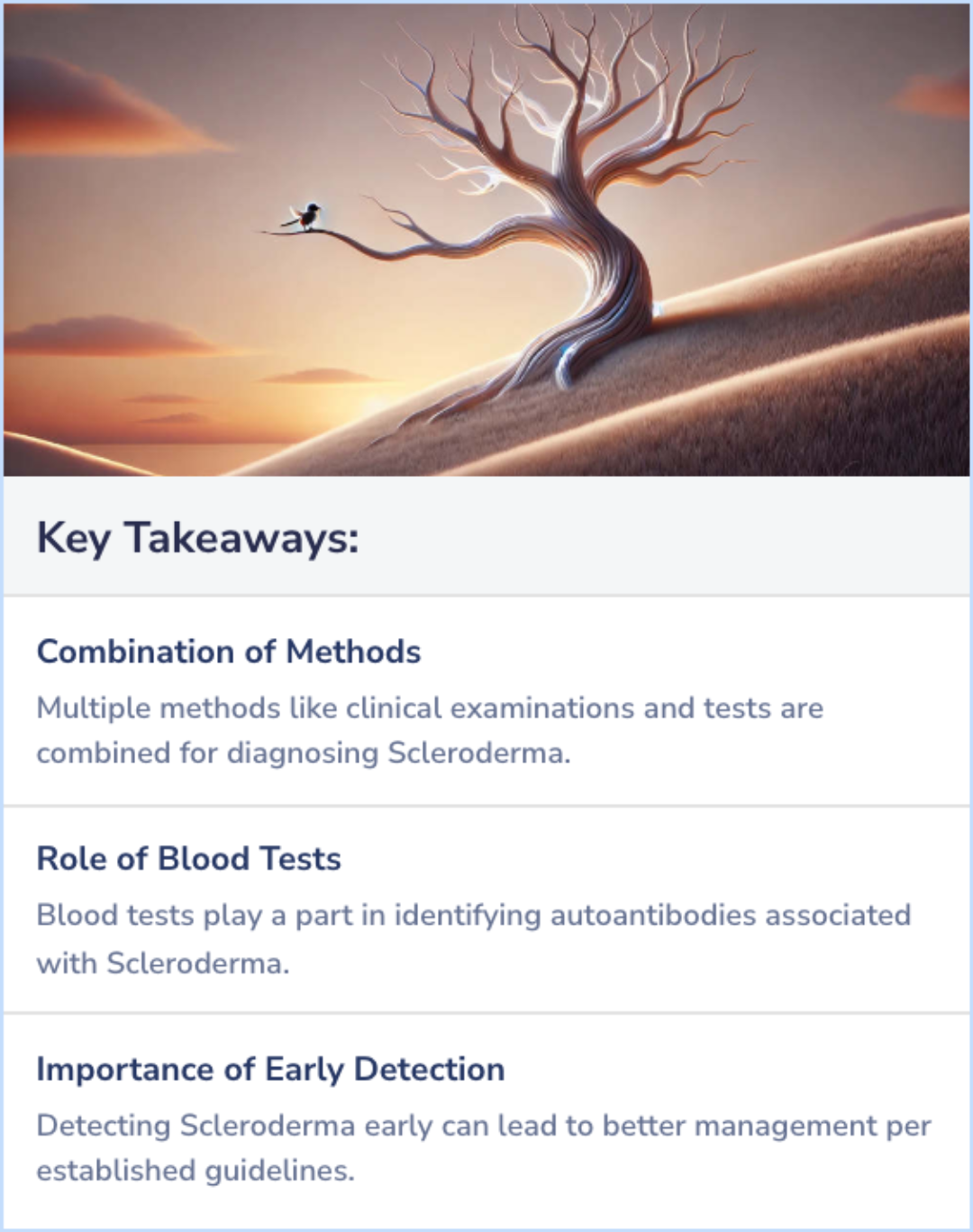 Key Takeaways:

Combination of Methods

Multiple methods like clinical examinations and tests are combined for diagnosing Scleroderma.

Role of Blood Tests

Blood tests play a part in identifying autoantibodies associated with Scleroderma.

Importance of Early Detection

Detecting Scleroderma early can lead to better management per established guidelines.